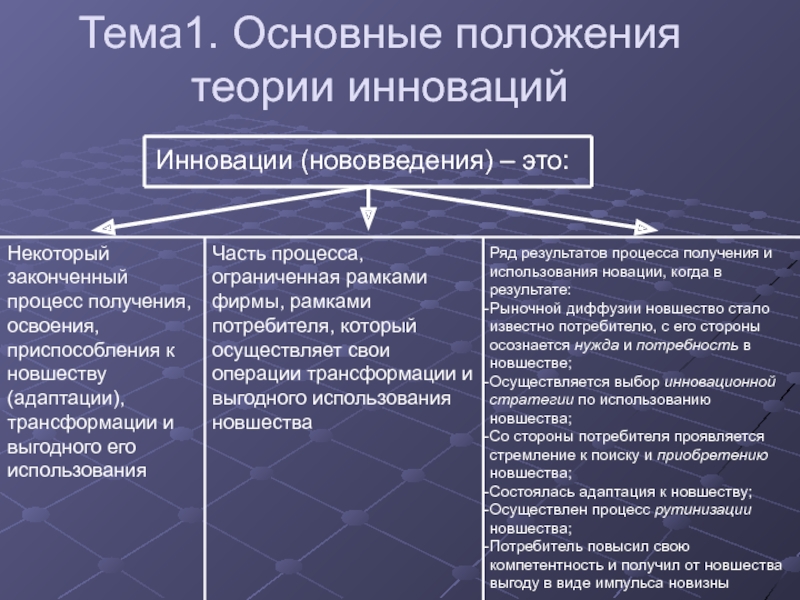 Тема1. Основные положения теории инноваций

Инновации (нововведения) – это:

Некоторый законченный процесс получения, освоения, приспособления к новшеству (адаптации), трансформации и выгодного его использования

Часть процесса, ограниченная рамками фирмы, рамками потребителя, который осуществляет свои операции трансформации и выгодного использования новшества

Ряд результатов процесса получения и использования новации, когда в результате:
-Рыночной диффузии новшество стало известно потребителю, с его стороны осознается нужда и потребность в новшестве;
-Осуществляется выбор инновационной стратегии по использованию новшества;
-Со стороны потребителя проявляется стремление к поиску и приобретению новшества;
-Состоялась адаптация к новшеству;
-Осуществлен процесс рутинизации новшества;
-Потребитель повысил свою компетентность и получил от новшества выгоду в виде импульса новизны